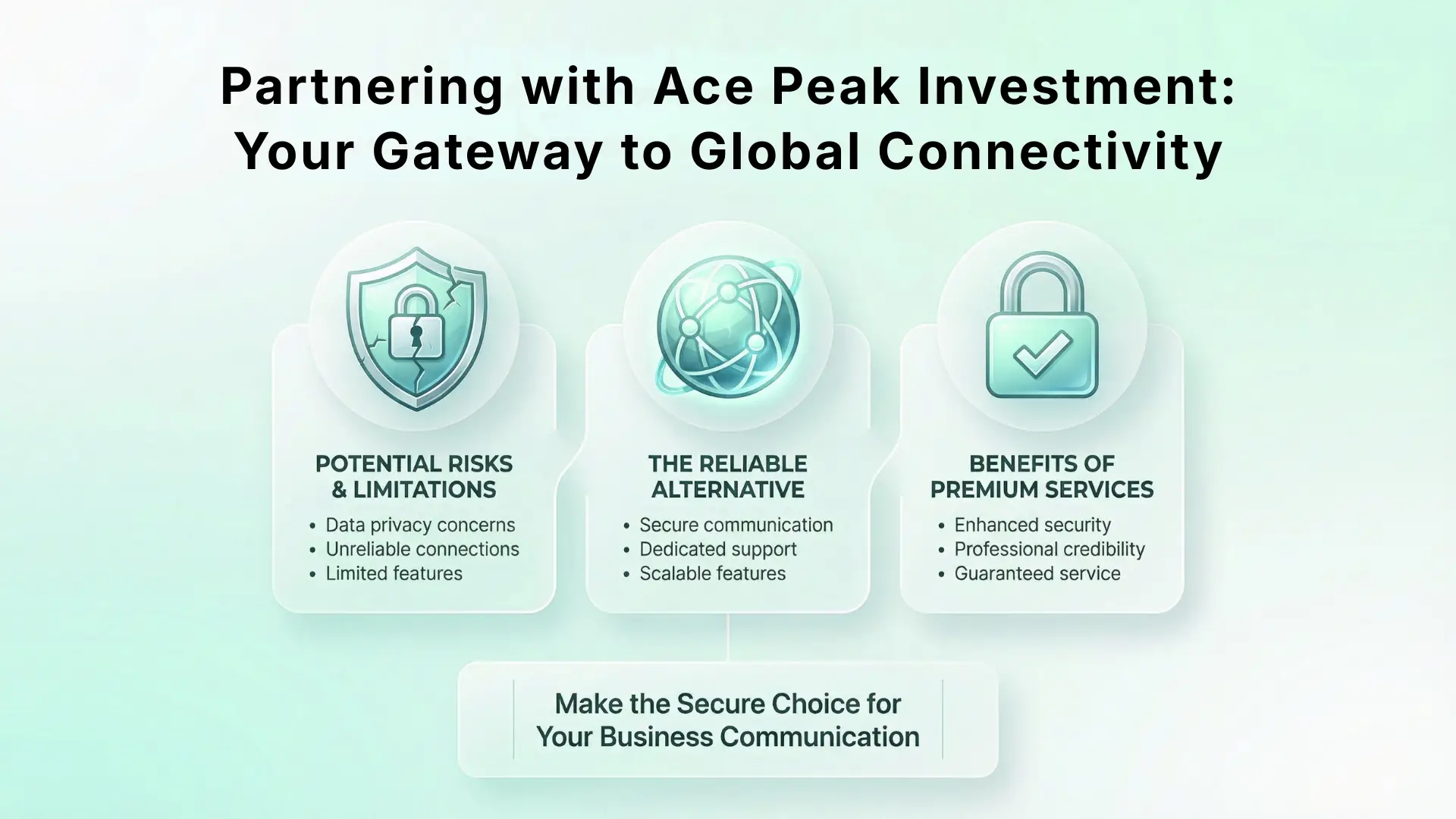 Partnering with Ace Peak Investment: Your Gateway to Global Connectivity

POTENTIAL RISKS & LIMITATIONS
• Data privacy concerns
• Unreliable connections
• Limited features

THE RELIABLE ALTERNATIVE
• Secure communication
• Dedicated support
• Scalable features

BENEFITS OF PREMIUM SERVICES
• Enhanced security
• Professional credibility
• Guaranteed service

Make the Secure Choice for Your Business Communication